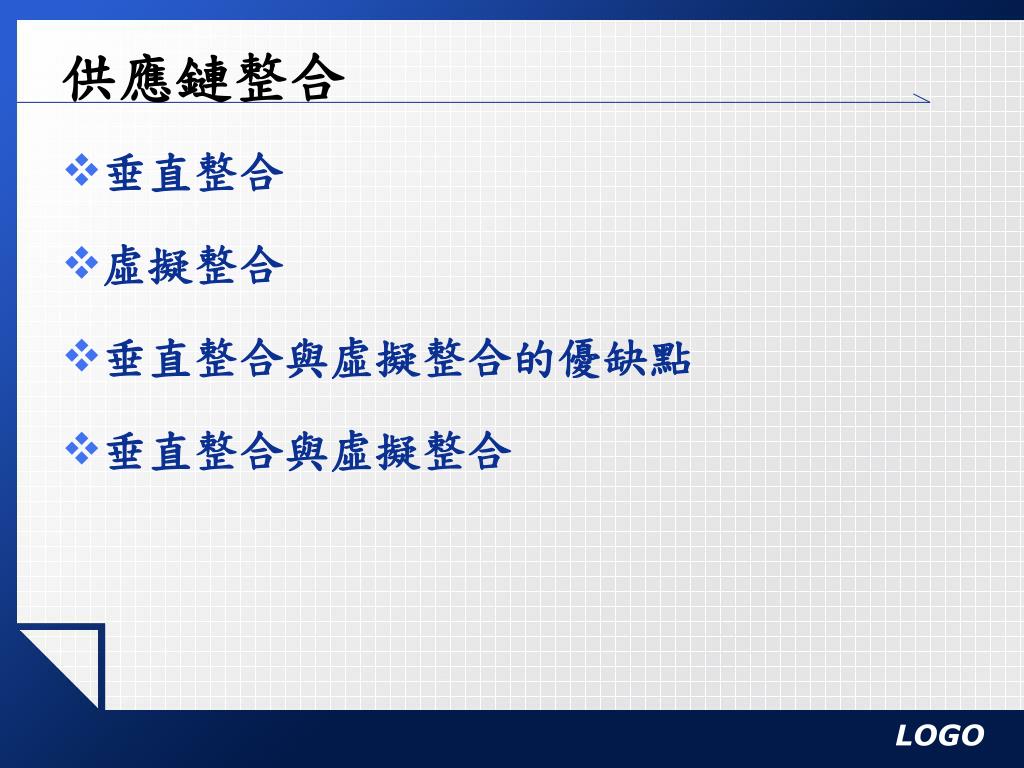 供應鏈整合

❖垂直整合

❖虛擬整合

❖垂直整合與虛擬整合的優缺點

❖垂直整合與虛擬整合

LOGO